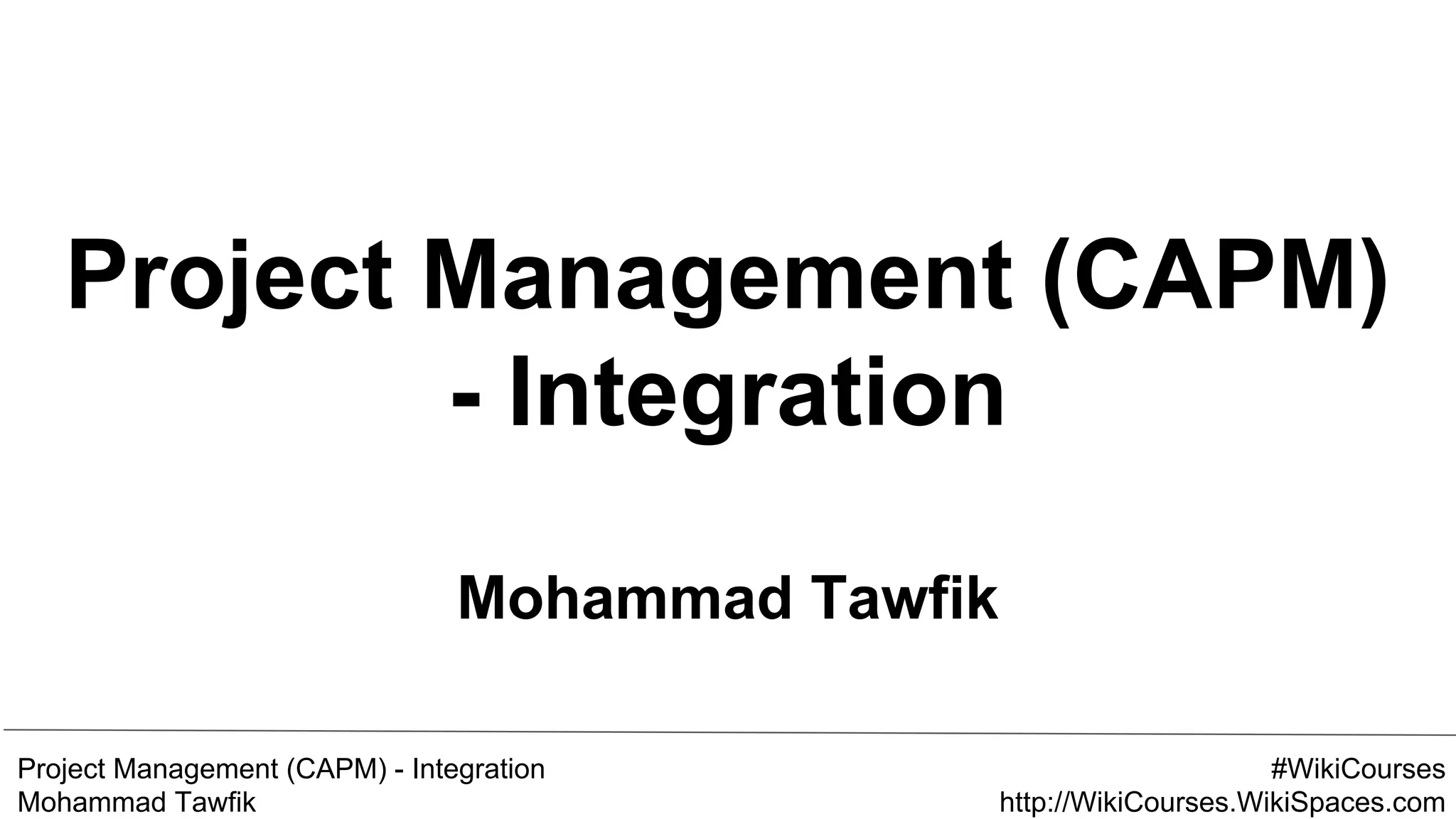 Project Management (CAPM) - Integration

Mohammad Tawfik

Project Management (CAPM) - Integration
Mohammad Tawfik

#WikiCourses
http://WikiCourses.WikiSpaces.com